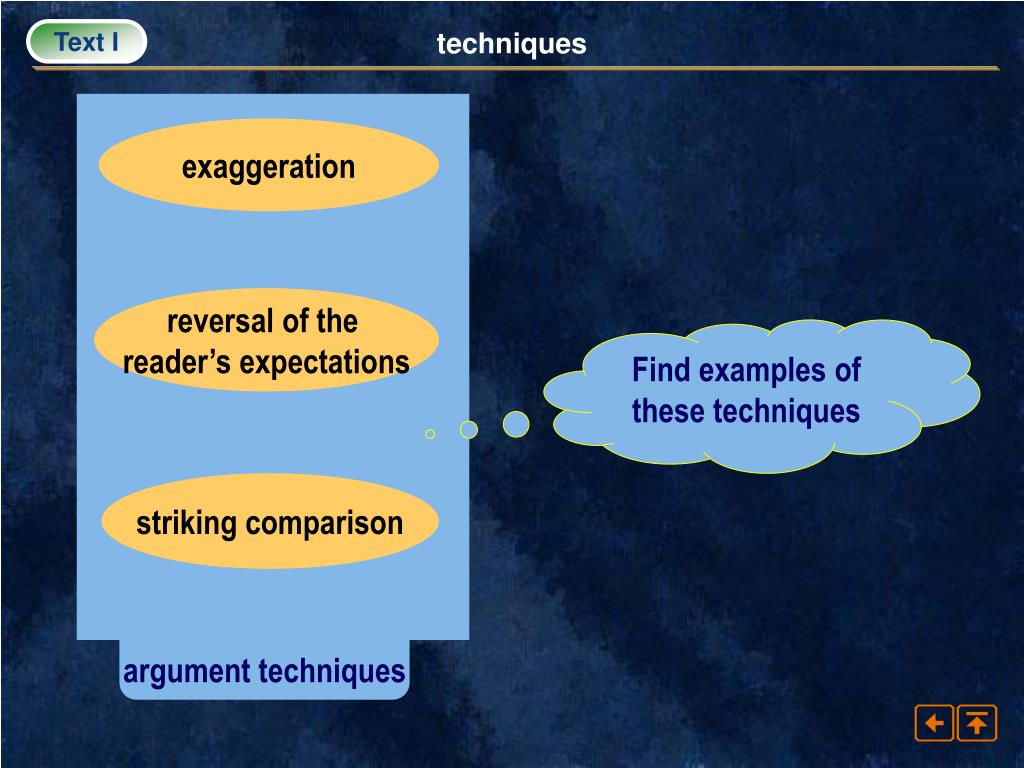 Text I

techniques

exaggeration

reversal of the reader’s expectations

striking comparison

argument techniques

Find examples of these techniques